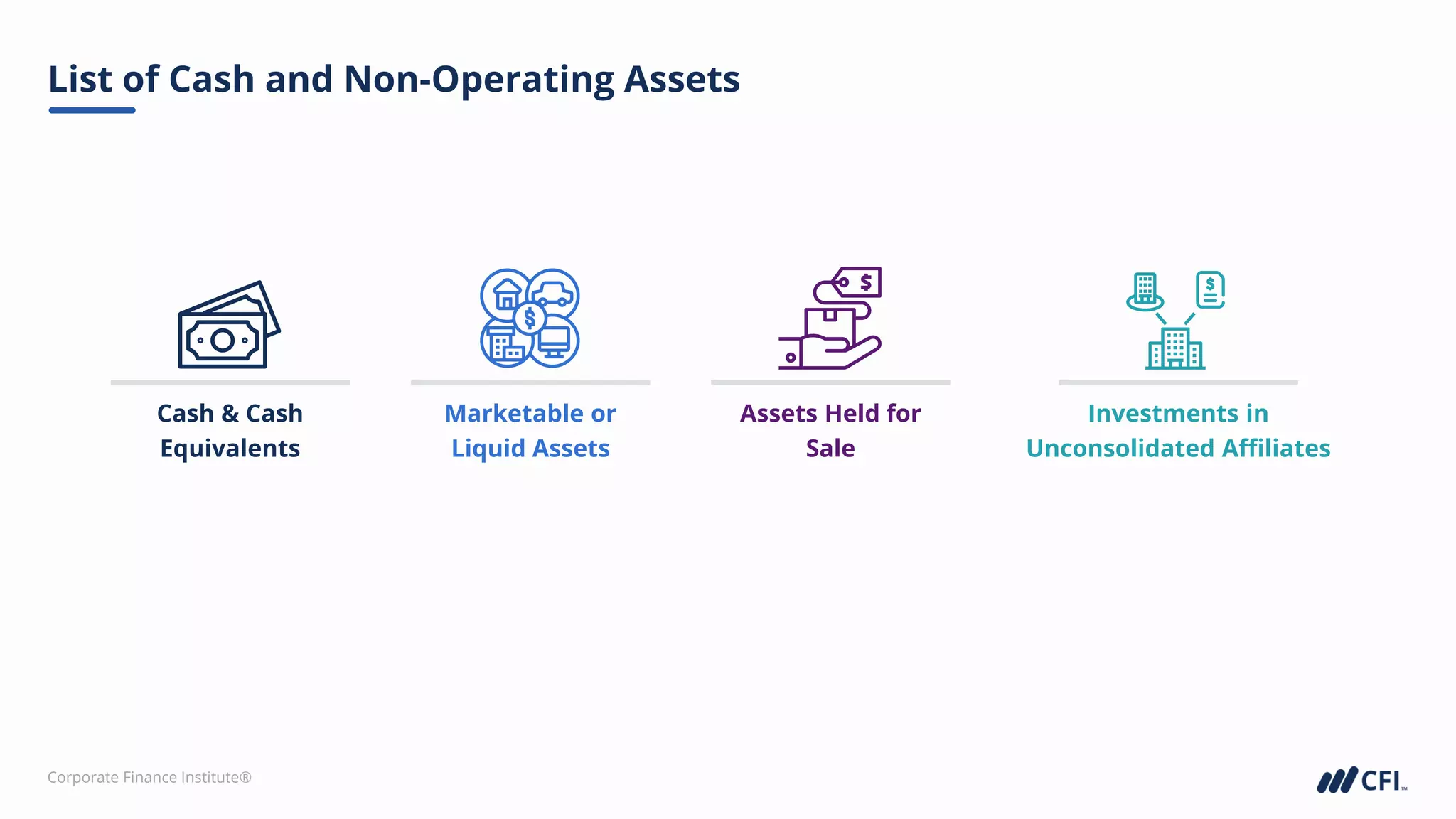 List of Cash and Non-Operating Assets

Cash & Cash Equivalents

Marketable or Liquid Assets

Assets Held for Sale

Investments in Unconsolidated Affiliates

Corporate Finance Institute®

CFI™